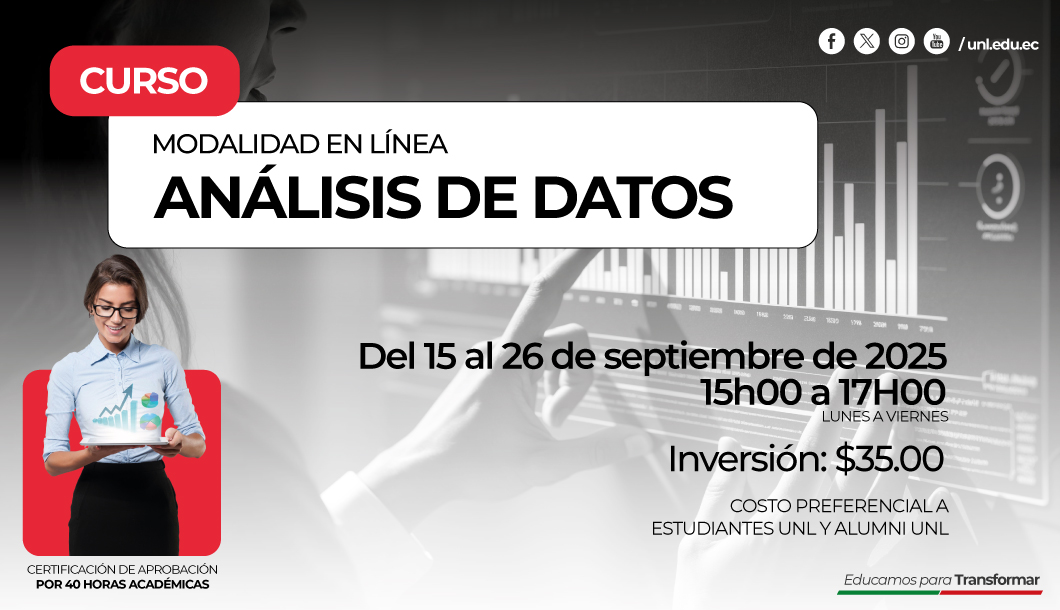 / unl.edu.ec

CURSO

MODALIDAD EN LÍNEA

ANÁLISIS DE DATOS

Del 15 al 26 de septiembre de 2025
15h00 a 17H00
LUNES A VIERNES

Inversión: $35.00

COSTO PREFERENCIAL A ESTUDIANTES UNL Y ALUMNI UNL

CERTIFICACIÓN DE APROBACIÓN
POR 40 HORAS ACADÉMICAS

Educamos para Transformar